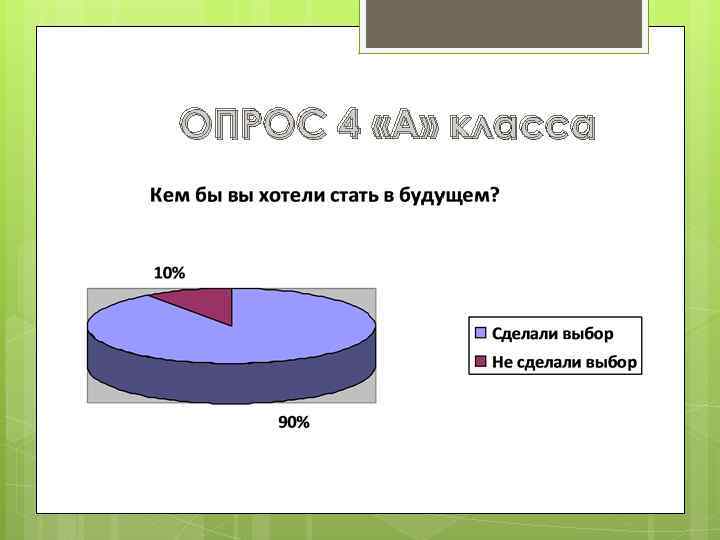 ОПРОС 4 «А» класса

Кем бы вы хотели стать в будущем?

10%

90%

Сделали выбор
Не сделали выбор